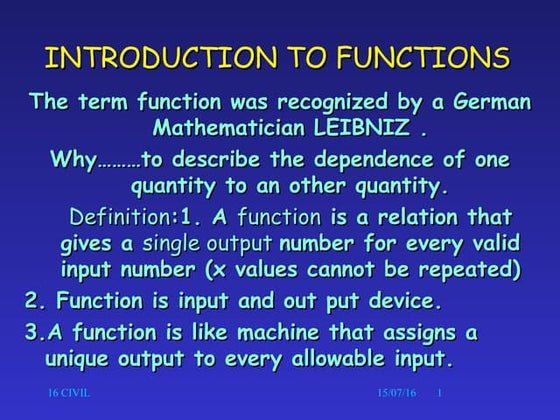 INTRODUCTION TO FUNCTIONS

The term function was recognized by a German Mathematician LEIBNIZ .

Why………to describe the dependence of one quantity to an other quantity.

Definition:1. A function is a relation that gives a single output number for every valid input number (x values cannot be repeated)

2. Function is input and out put device.

3.A function is like machine that assigns a unique output to every allowable input.

16 CIVIL 15/07/16 1